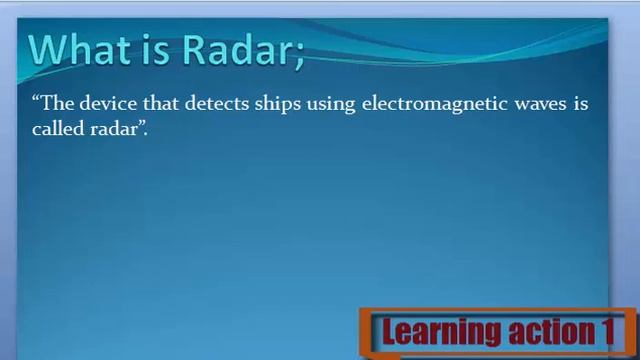 What is Radar;

“The device that detects ships using electromagnetic waves is called radar”.

Learning action 1